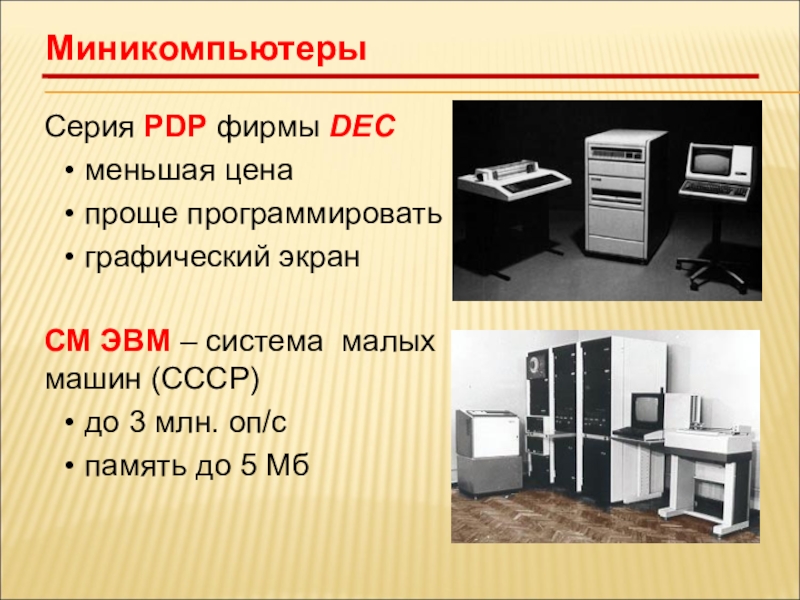 Миникомпьютеры

Серия PDP фирмы DEC

• меньшая цена
• проще программировать
• графический экран

СМ ЭВМ – система малых машин (СССР)

• до 3 млн. оп/с
• память до 5 Мб